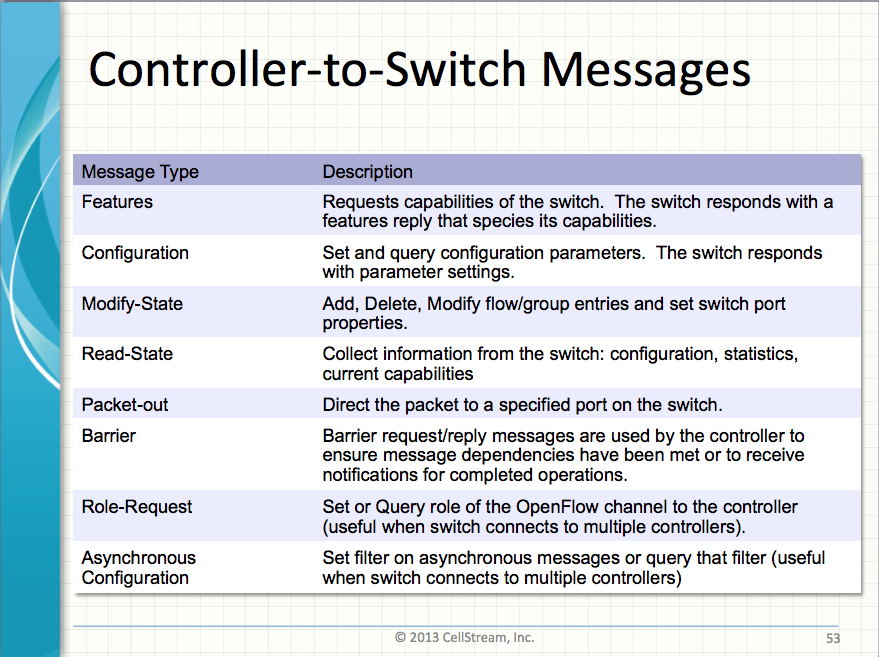 Controller-to-Switch Messages

| Message Type | Description |
|---|---|
| Features | Requests capabilities of the switch. The switch responds with a features reply that species its capabilities. |
| Configuration | Set and query configuration parameters. The switch responds with parameter settings. |
| Modify-State | Add, Delete, Modify flow/group entries and set switch port properties. |
| Read-State | Collect information from the switch: configuration, statistics, current capabilities |
| Packet-out | Direct the packet to a specified port on the switch. |
| Barrier | Barrier request/reply messages are used by the controller to ensure message dependencies have been met or to receive notifications for completed operations. |
| Role-Request | Set or Query role of the OpenFlow channel to the controller (useful when switch connects to multiple controllers). |
| Asynchronous Configuration | Set filter on asynchronous messages or query that filter (useful when switch connects to multiple controllers) |

© 2013 CellStream, Inc.

53